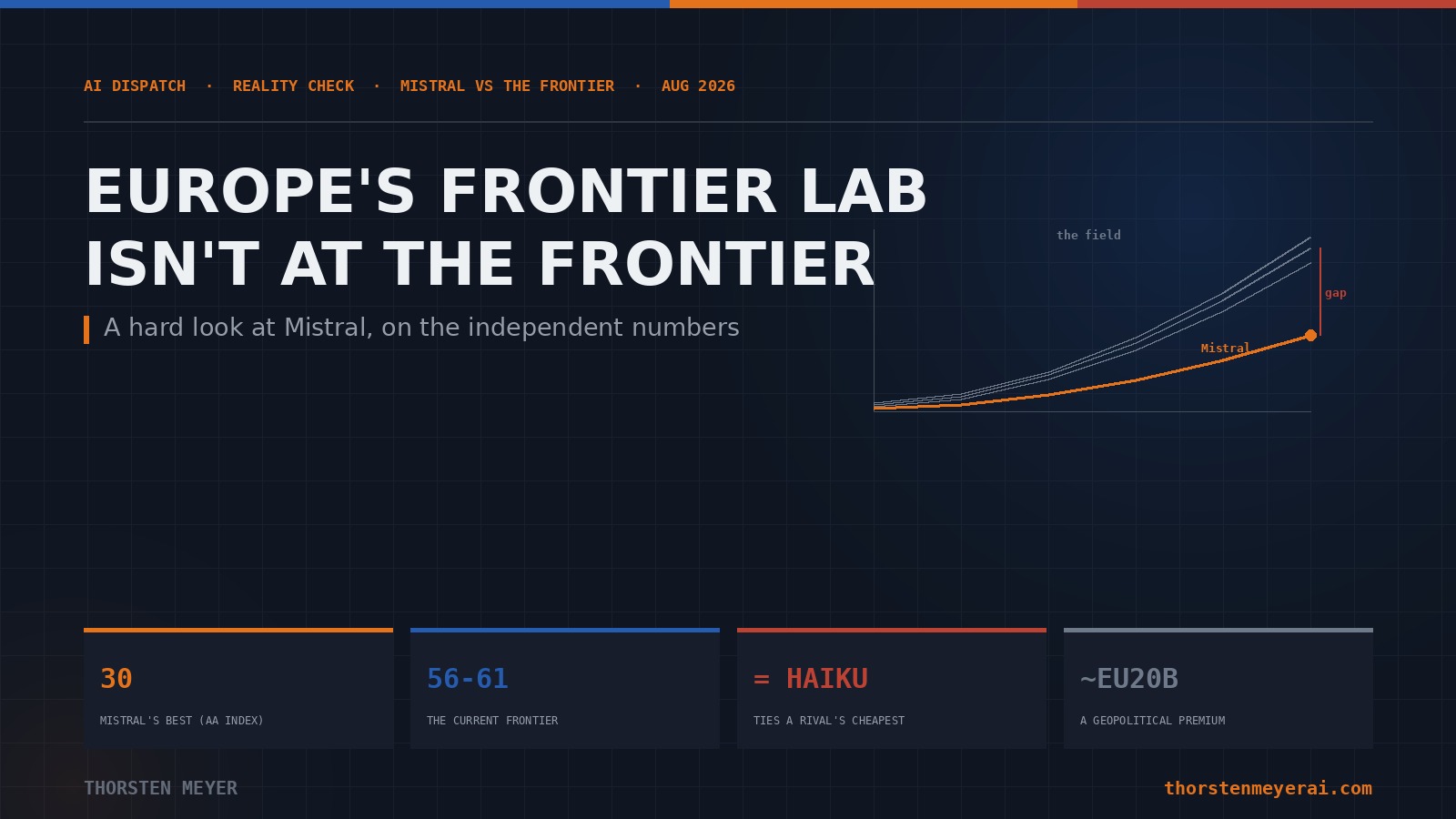 AI DISPATCH · REALITY CHECK · MISTRAL VS THE FRONTIER · AUG 2026

EUROPE'S FRONTIER LAB ISN'T AT THE FRONTIER

A hard look at Mistral, on the independent numbers

the field

gap

Mistral

30
MISTRAL'S BEST (AA INDEX)

56-61
THE CURRENT FRONTIER

= HAIKU
TIES A RIVAL'S CHEAPEST

~EU20B
A GEOPOLITICAL PREMIUM

THORSTEN MEYER

thorstenmeyerai.com